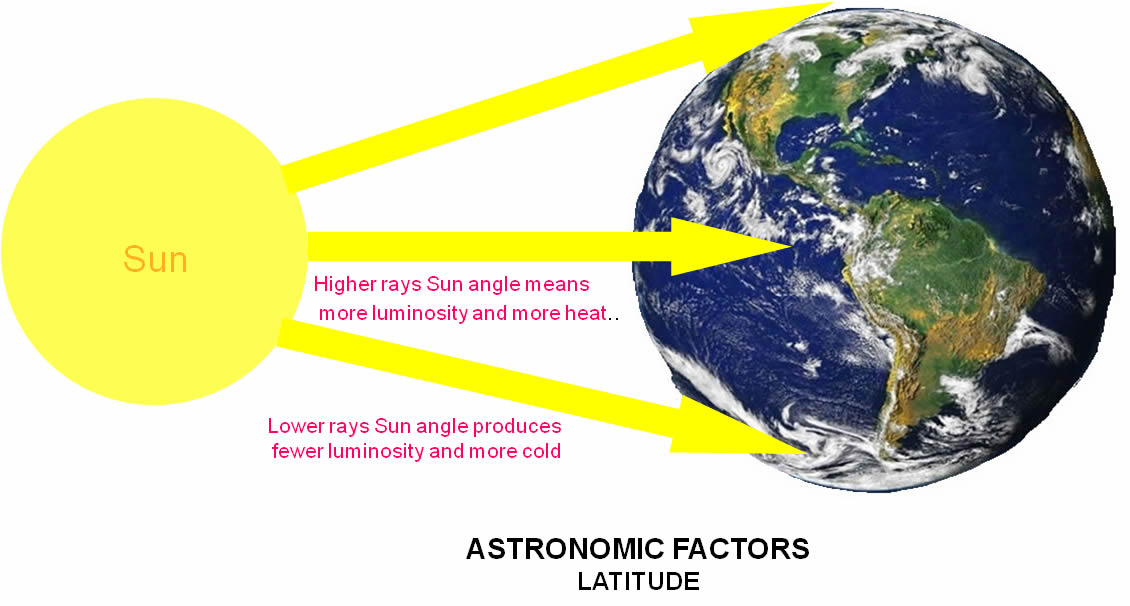 Sun

Higher rays Sun angle means more luminosity and more heat..

Lower rays Sun angle produces fewer luminosity and more cold

ASTRONOMIC FACTORS
LATITUDE